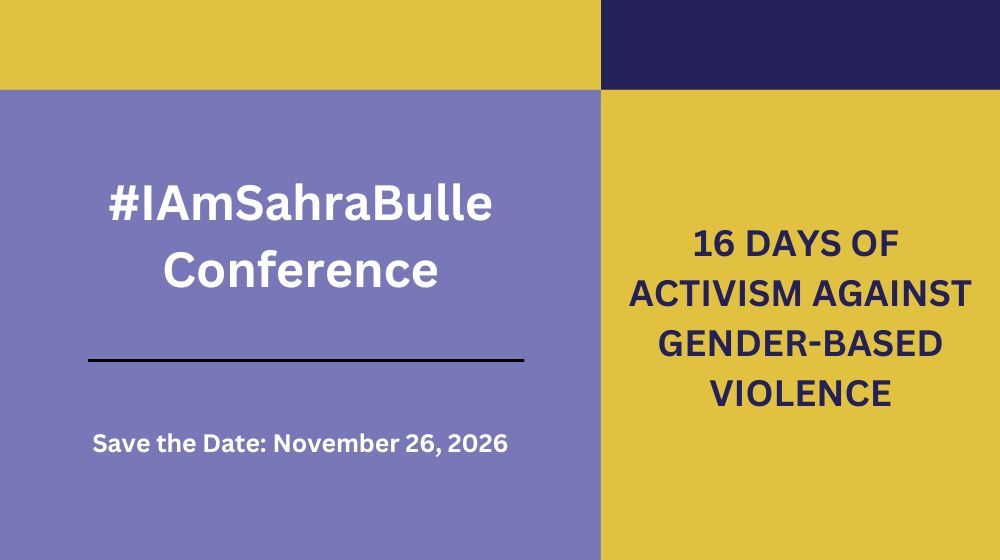 #IAmSahraBulle Conference

Save the Date: November 26, 2026

16 DAYS OF ACTIVISM AGAINST GENDER-BASED VIOLENCE